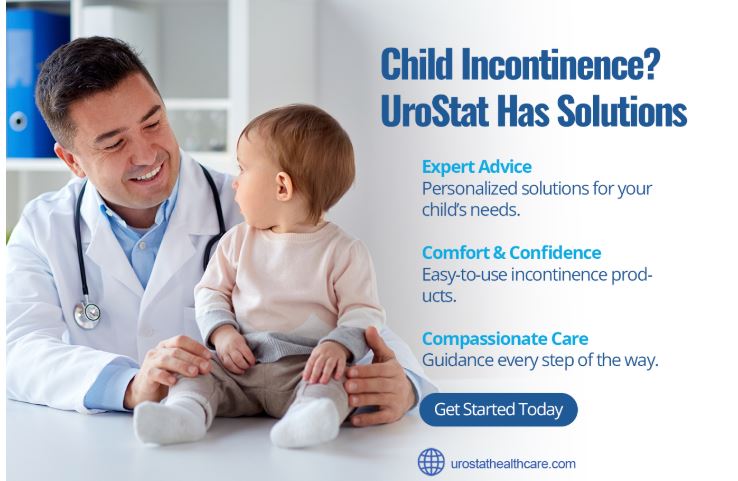 Child Incontinence?
UroStat Has Solutions

Expert Advice
Personalized solutions for your child's needs.

Comfort & Confidence
Easy-to-use incontinence products.

Compassionate Care
Guidance every step of the way.

Get Started Today

urostathealthcare.com